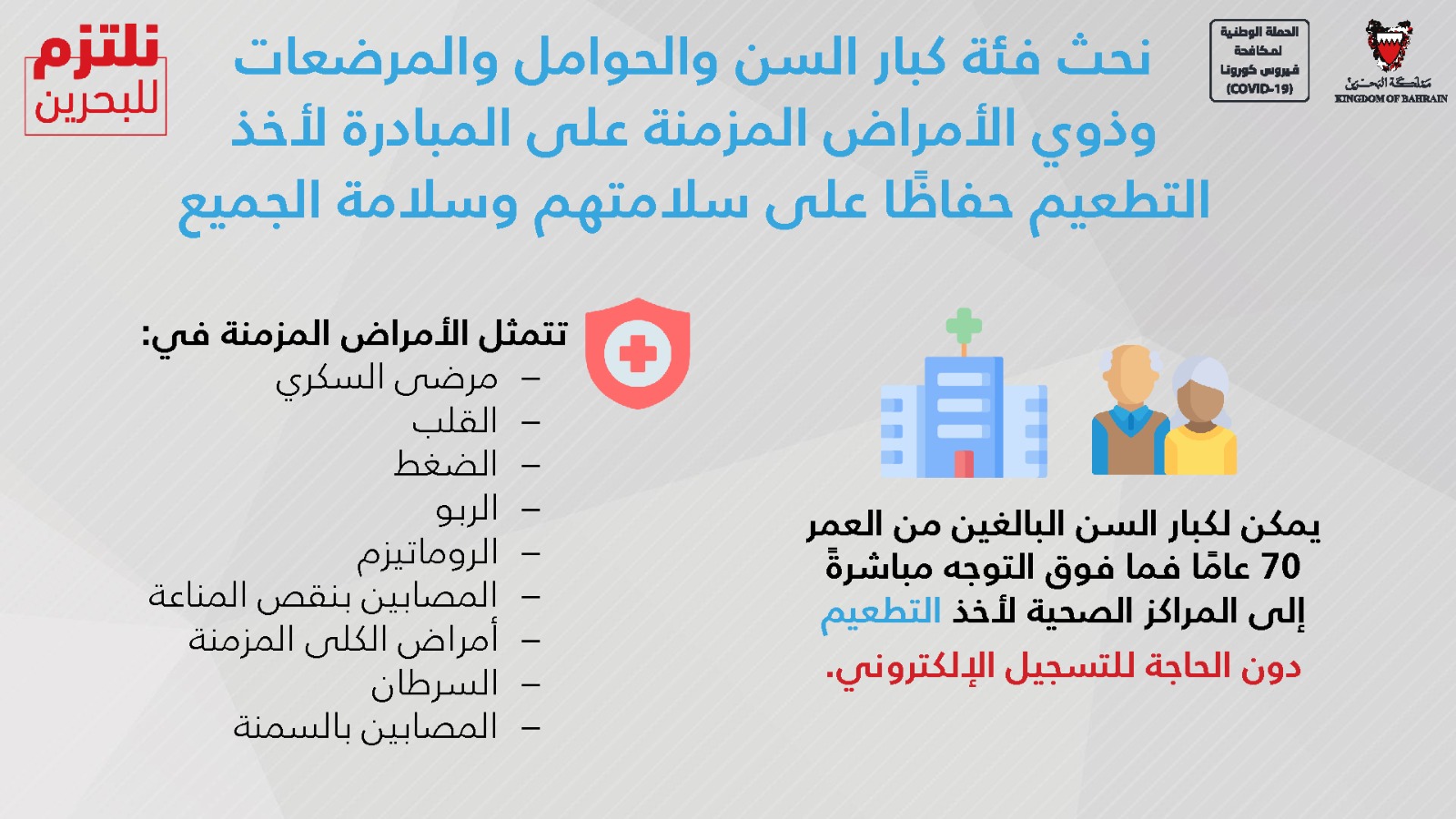 مملكة البحرين
KINGDOM OF BAHRAIN

الحملة الوطنية لمكافحة فيروس كورونا (COVID-19)

نلتزم للبحرين

نحث فئة كبار السن والحوامل والمرضعات وذوي الأمراض المزمنة على المبادرة لأخذ التطعيم حفاظًا على سلامتهم وسلامة الجميع

يمكن لكبار السن البالغين من العمر 70 عامًا فما فوق التوجه مباشرةً إلى المراكز الصحية لأخذ التطعيم دون الحاجة للتسجيل الإلكتروني.

تتمثل الأمراض المزمنة في:
– مرضى السكري
– القلب
– الضغط
– الربو
– الروماتيزم
– المصابين بنقص المناعة
– أمراض الكلى المزمنة
– السرطان
– المصابين بالسمنة